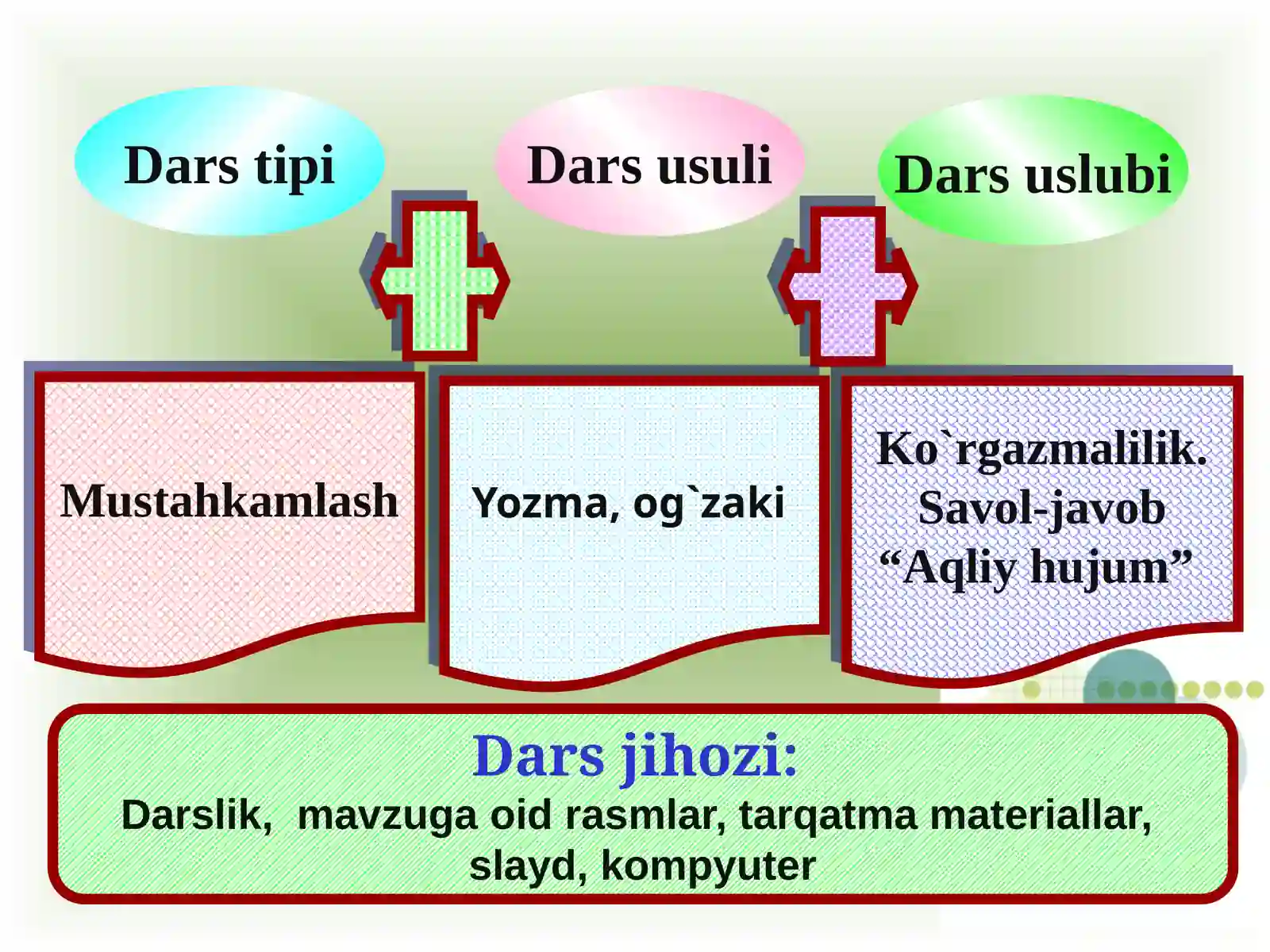 Dars tipi

Dars usuli

Dars uslubi

Mustahkamlash

Yozma, og`zaki

Ko`rgazmalilik. Savol-javob “Aqliy hujum”

Dars jihozi:
Darslik, mavzuga oid rasmlar, tarqatma materiallar, slayd, kompyuter